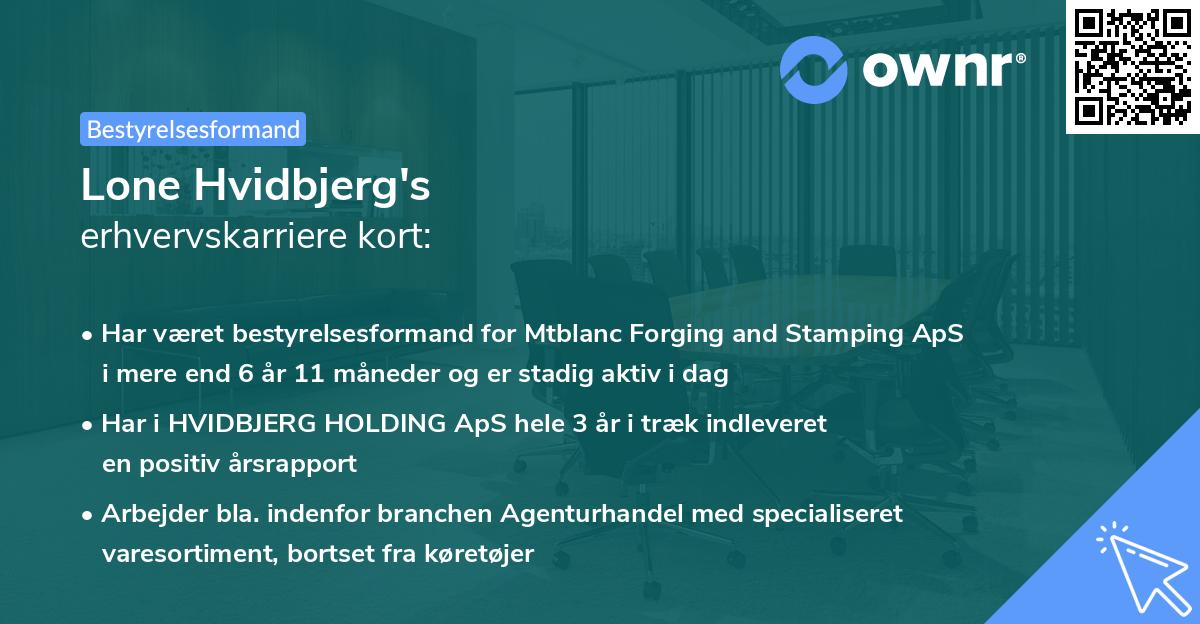 ownr®

Bestyrelsesformand

Lone Hvidbjerg's
erhvervskarriere kort:

• Har været bestyrelsesformand for Mtblanc Forging and Stamping ApS i mere end 6 år 11 måneder og er stadig aktiv i dag

• Har i HVIDBJERG HOLDING ApS hele 3 år i træk indleveret en positiv årsrapport

• Arbejder bla. indenfor branchen Agenturhandel med specialiseret varesortiment, bortset fra køretøjer